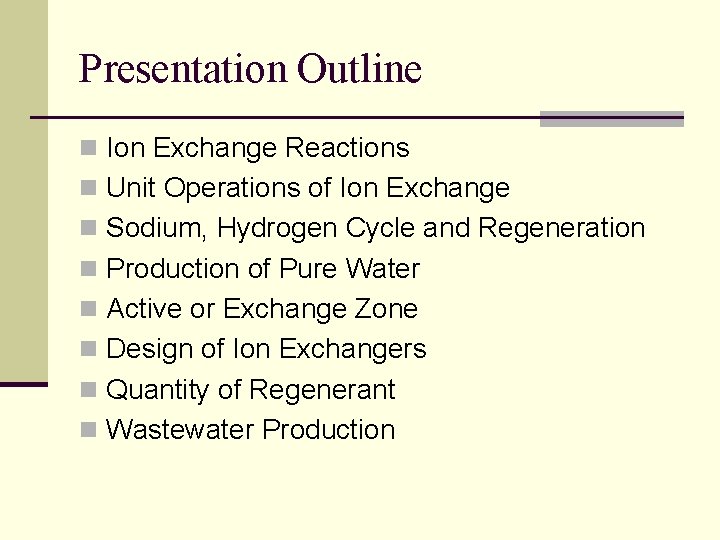 Presentation Outline

- Ion Exchange Reactions
- Unit Operations of Ion Exchange
- Sodium, Hydrogen Cycle and Regeneration
- Production of Pure Water
- Active or Exchange Zone
- Design of Ion Exchangers
- Quantity of Regenerant
- Wastewater Production